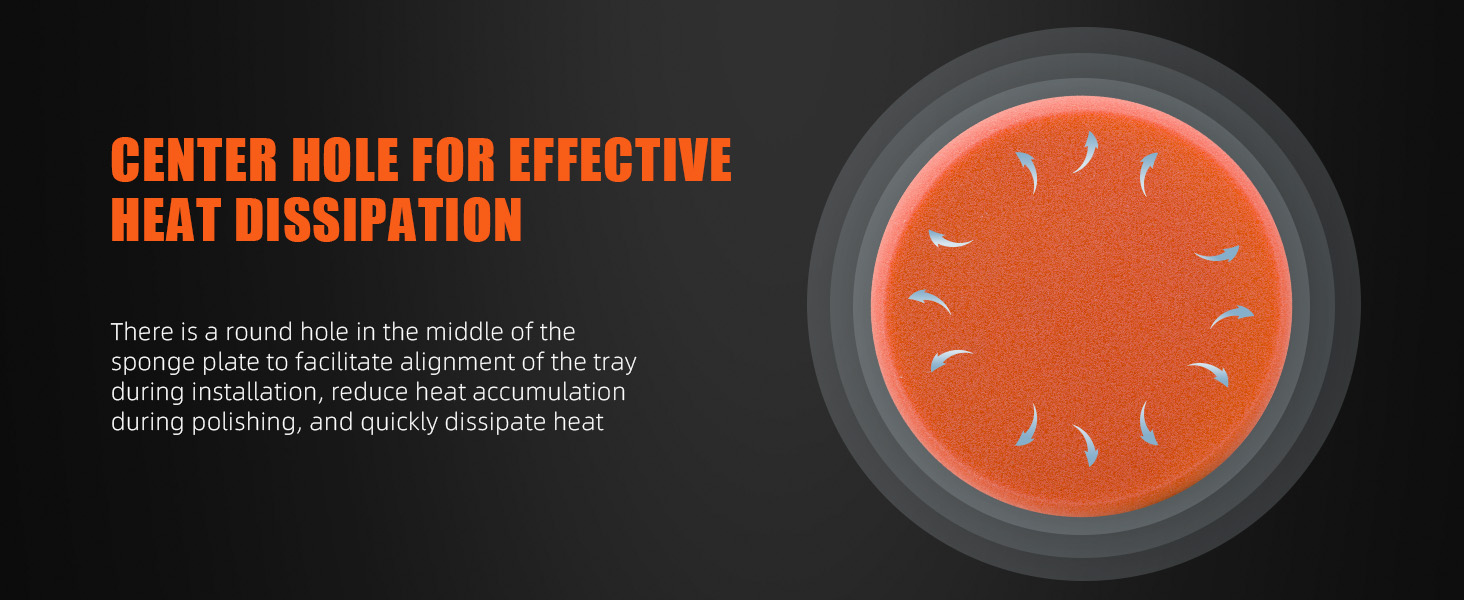 CENTER HOLE FOR EFFECTIVE
HEAT DISSIPATION

There is a round hole in the middle of the sponge plate to facilitate alignment of the tray during installation, reduce heat accumulation during polishing, and quickly dissipate heat